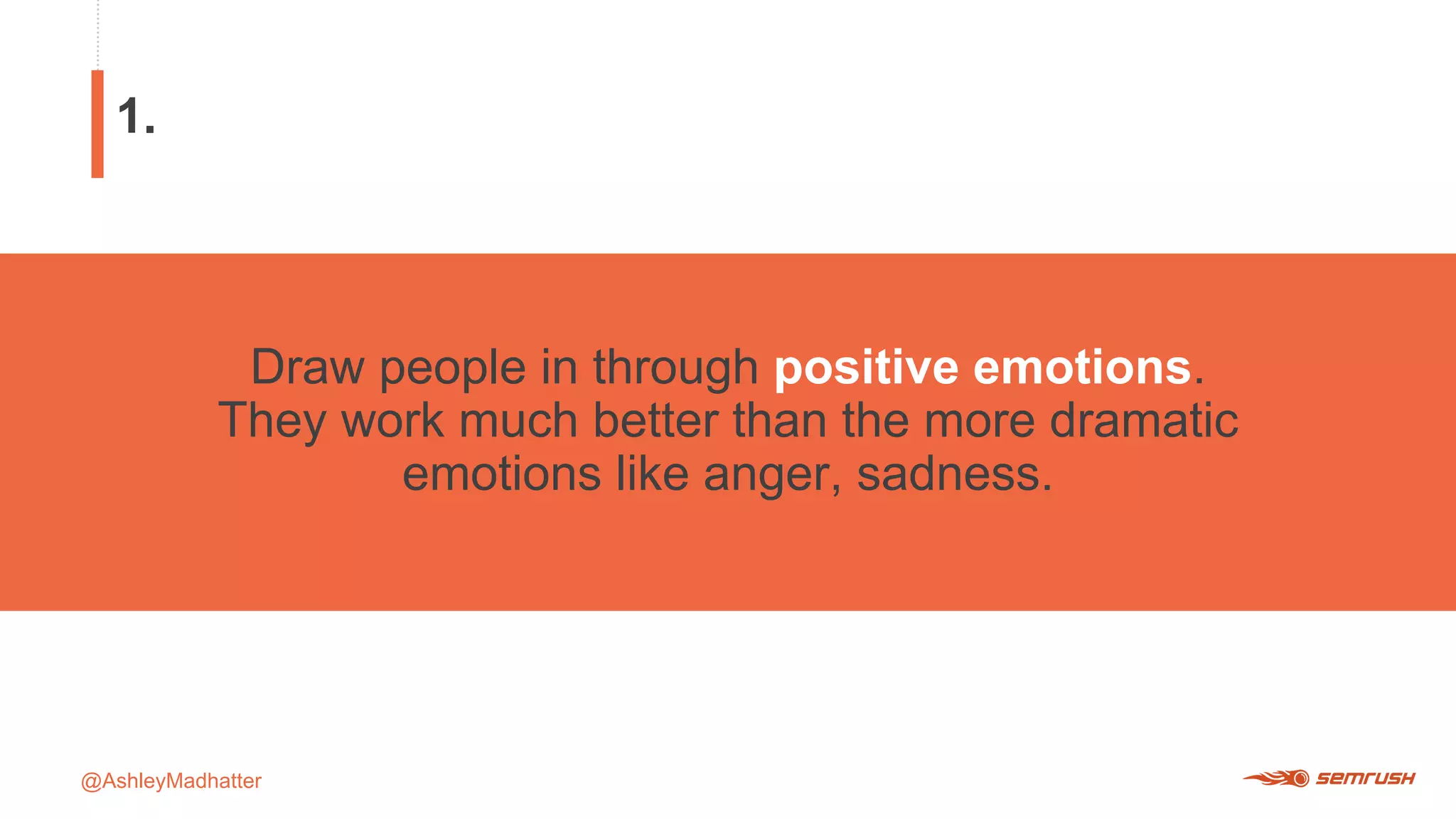 1.

Draw people in through positive emotions. They work much better than the more dramatic emotions like anger, sadness.

@AshleyMadhatter

semrush